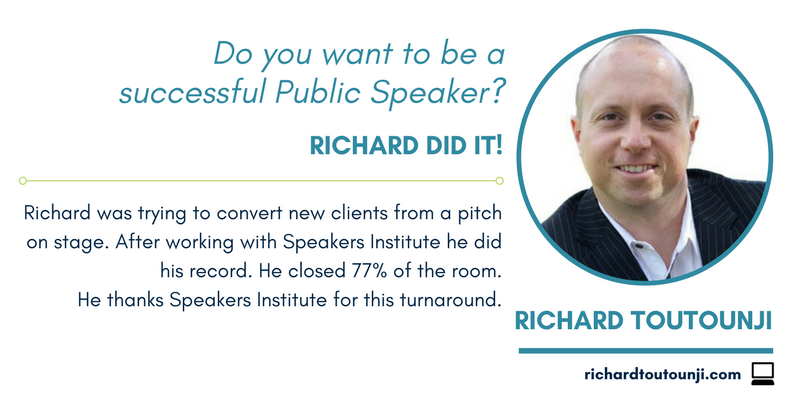 Do you want to be a successful Public Speaker?

RICHARD DID IT!

Richard was trying to convert new clients from a pitch on stage. After working with Speakers Institute he did his record. He closed 77% of the room. He thanks Speakers Institute for this turnaround.

RICHARD TOUTOUNJI

richardtoutounji.com